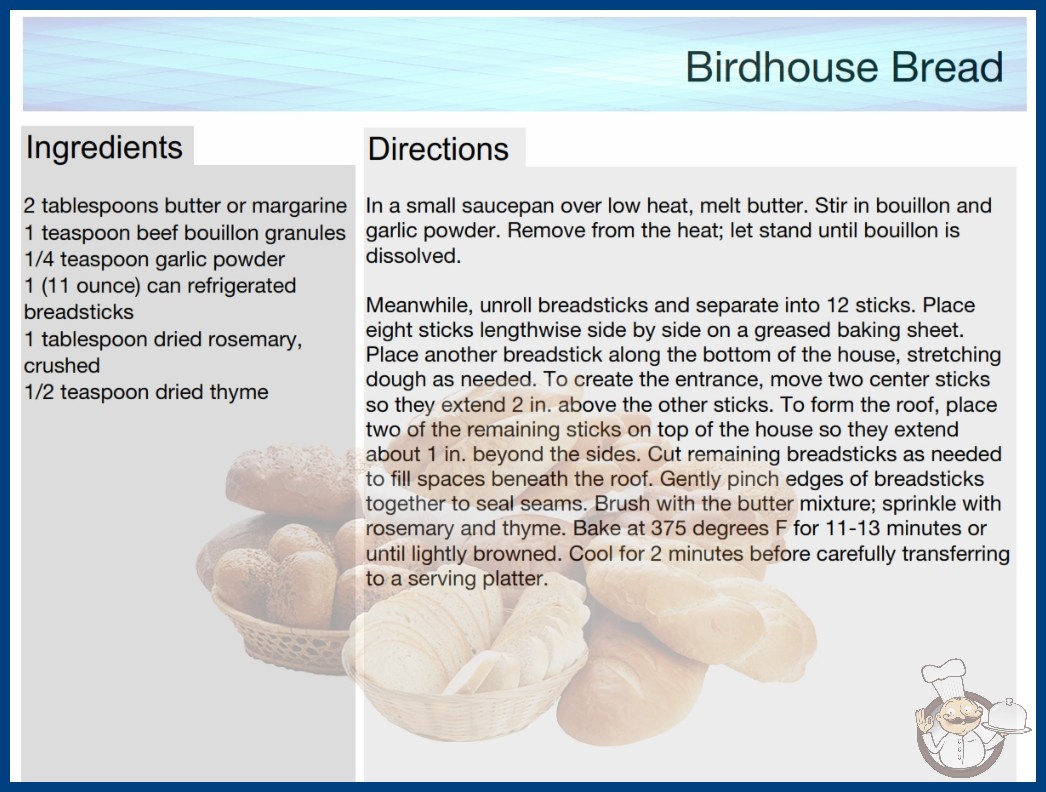 Birdhouse Bread

Ingredients

2 tablespoons butter or margarine
1 teaspoon beef bouillon granules
1/4 teaspoon garlic powder
1 (11 ounce) can refrigerated breadsticks
1 tablespoon dried rosemary, crushed
1/2 teaspoon dried thyme

Directions

In a small saucepan over low heat, melt butter. Stir in bouillon and garlic powder. Remove from the heat; let stand until bouillon is dissolved.

Meanwhile, unroll breadsticks and separate into 12 sticks. Place eight sticks lengthwise side by side on a greased baking sheet. Place another breadstick along the bottom of the house, stretching dough as needed. To create the entrance, move two center sticks so they extend 2 in. above the other sticks. To form the roof, place two of the remaining sticks on top of the house so they extend about 1 in. beyond the sides. Cut remaining breadsticks as needed to fill spaces beneath the roof. Gently pinch edges of breadsticks together to seal seams. Brush with the butter mixture; sprinkle with rosemary and thyme. Bake at 375 degrees F for 11-13 minutes or until lightly browned. Cool for 2 minutes before carefully transferring to a serving platter.